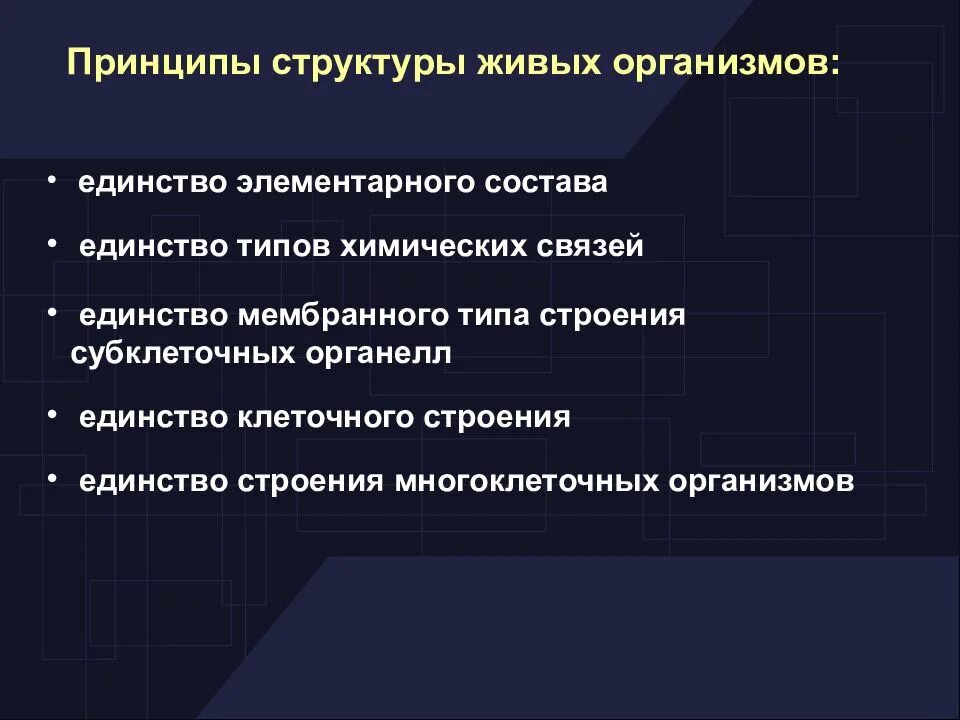 Принципы структуры живых организмов:

• единство элементарного состава

• единство типов химических связей

• единство мембранного типа строения субклеточных органелл

• единство клеточного строения

• единство строения многоклеточных организмов